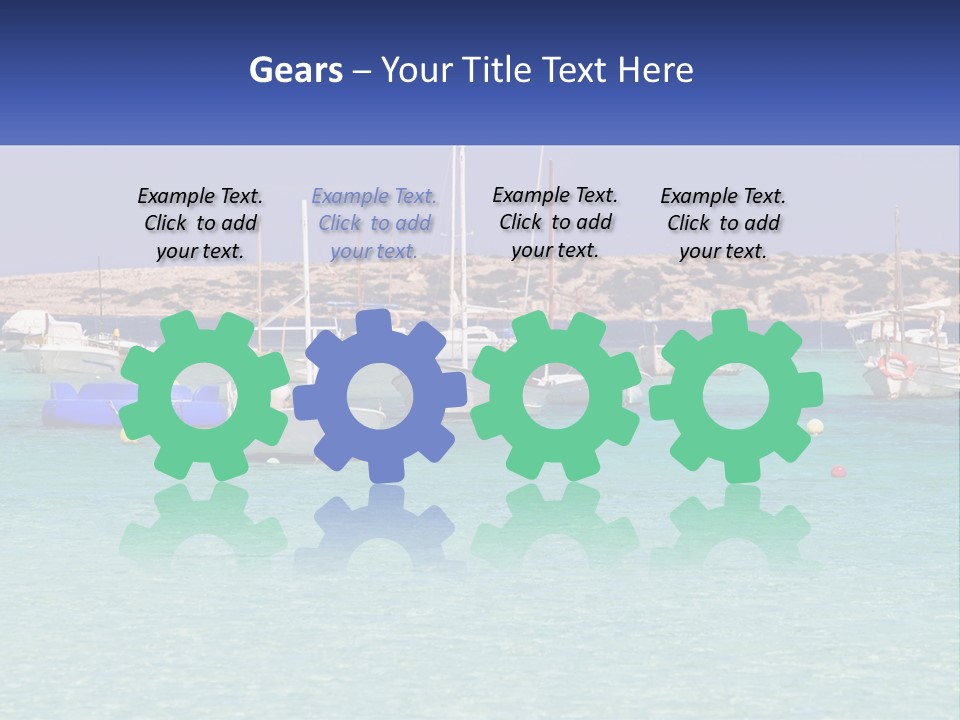 Gears – Your Title Text Here

Example Text. Click to add your text.

Example Text. Click to add your text.

Example Text. Click to add your text.

Example Text. Click to add your text.